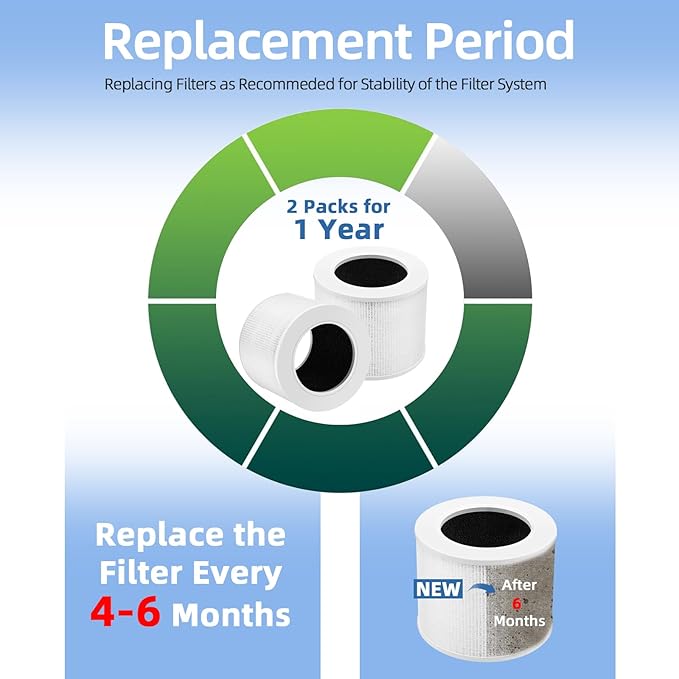 Replacement Period

Replacing Filters as Recommeded for Stability of the Filter System

2 Packs for
1 Year

Replace the Filter Every 4-6 Months

NEW

After 6 Months